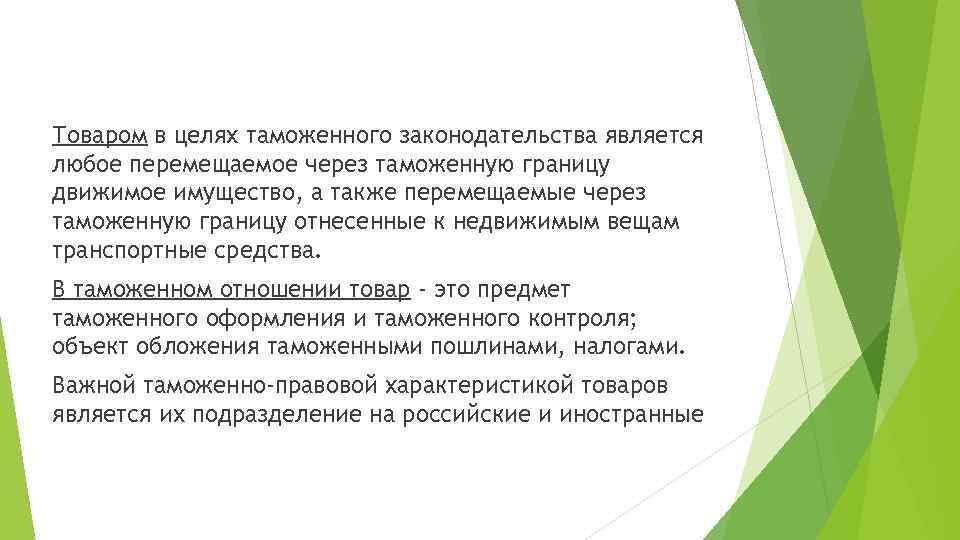 Товаром в целях таможенного законодательства является любое перемещаемое через таможенную границу движимое имущество, а также перемещаемые через таможенную границу отнесенные к недвижимым вещам транспортные средства.

В таможенном отношении товар - это предмет таможенного оформления и таможенного контроля; объект обложения таможенными пошлинами, налогами.

Важной таможенно-правовой характеристикой товаров является их подразделение на российские и иностранные